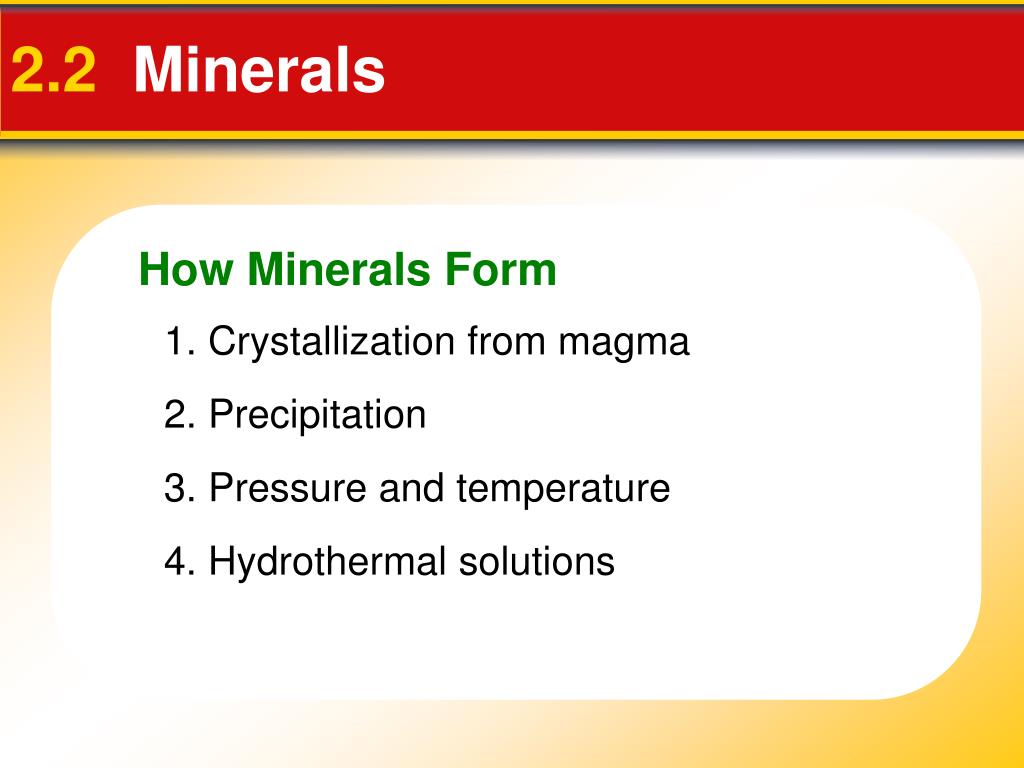 2.2 Minerals

How Minerals Form

1. Crystallization from magma

2. Precipitation

3. Pressure and temperature

4. Hydrothermal solutions